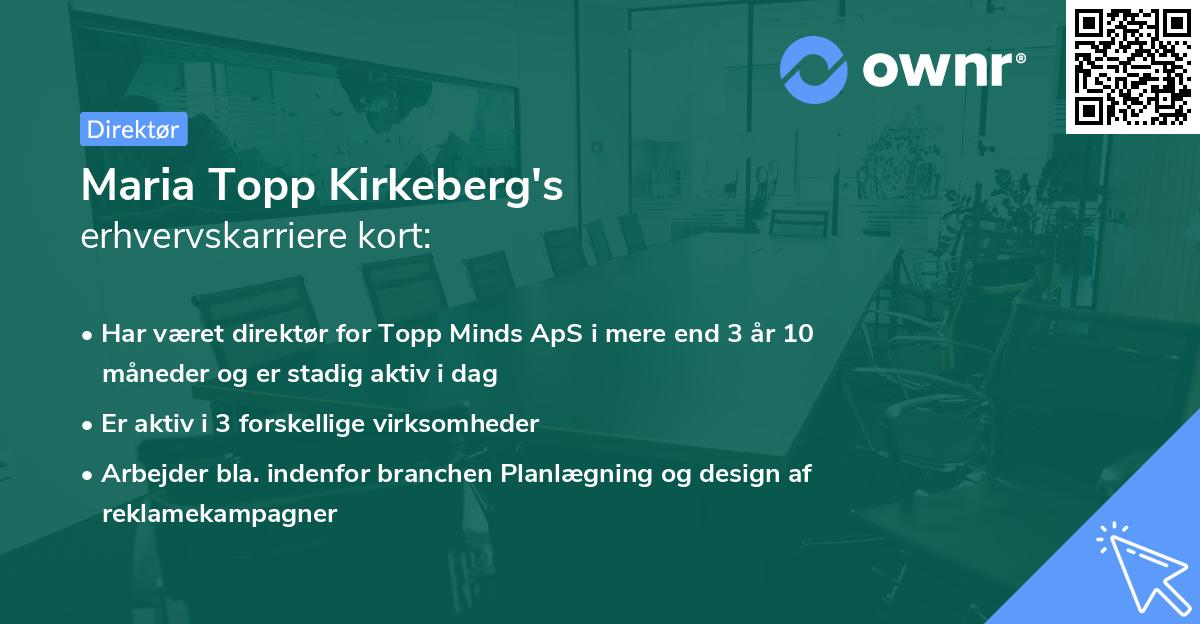 ownr®

Direktør

Maria Topp Kirkeberg's
erhvervskarriere kort:

• Har været direktør for Topp Minds ApS i mere end 3 år 10 måneder og er stadig aktiv i dag
• Er aktiv i 3 forskellige virksomheder
• Arbejder bla. indenfor branchen Planlægning og design af reklamekampagner